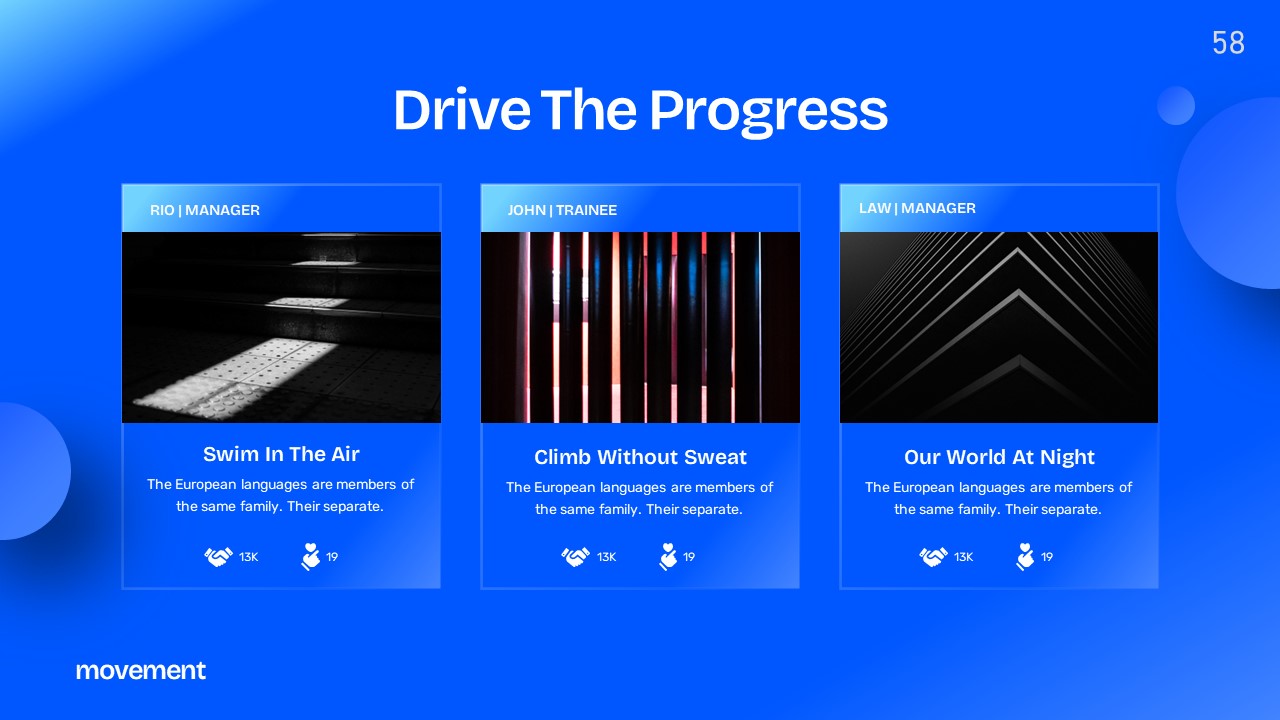 58

Drive The Progress

RIO | MANAGER

Swim In The Air

The European languages are members of the same family. Their separate.

13K 19

JOHN | TRAINEE

Climb Without Sweat

The European languages are members of the same family. Their separate.

13K 19

LAW | MANAGER

Our World At Night

The European languages are members of the same family. Their separate.

13K 19

movement